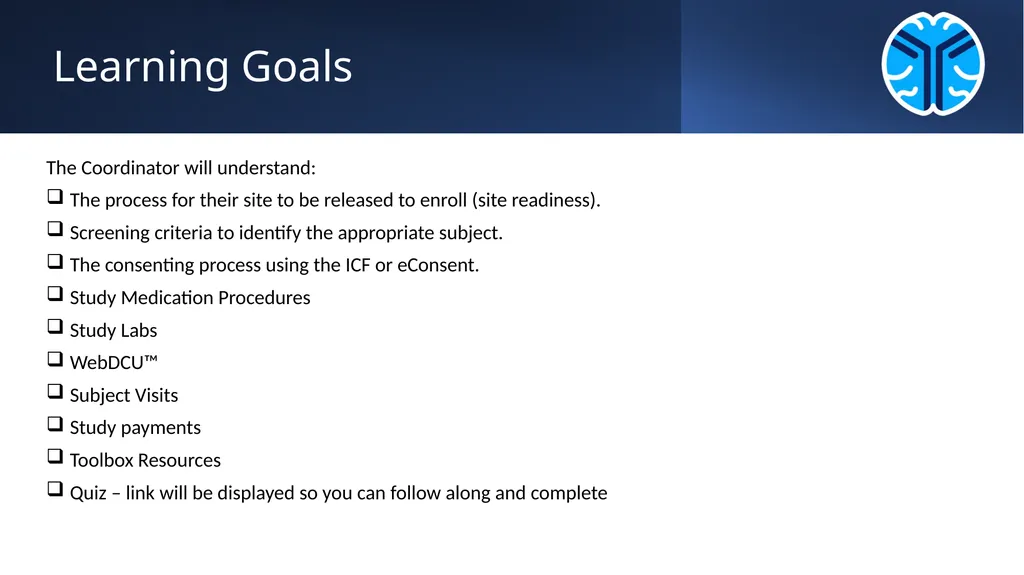 Learning Goals

The Coordinator will understand:

❑ The process for their site to be released to enroll (site readiness).

❑ Screening criteria to identify the appropriate subject.

❑ The consenting process using the ICF or eConsent.

❑ Study Medication Procedures

❑ Study Labs

❑ WebDCU™

❑ Subject Visits

❑ Study payments

❑ Toolbox Resources

❑ Quiz – link will be displayed so you can follow along and complete